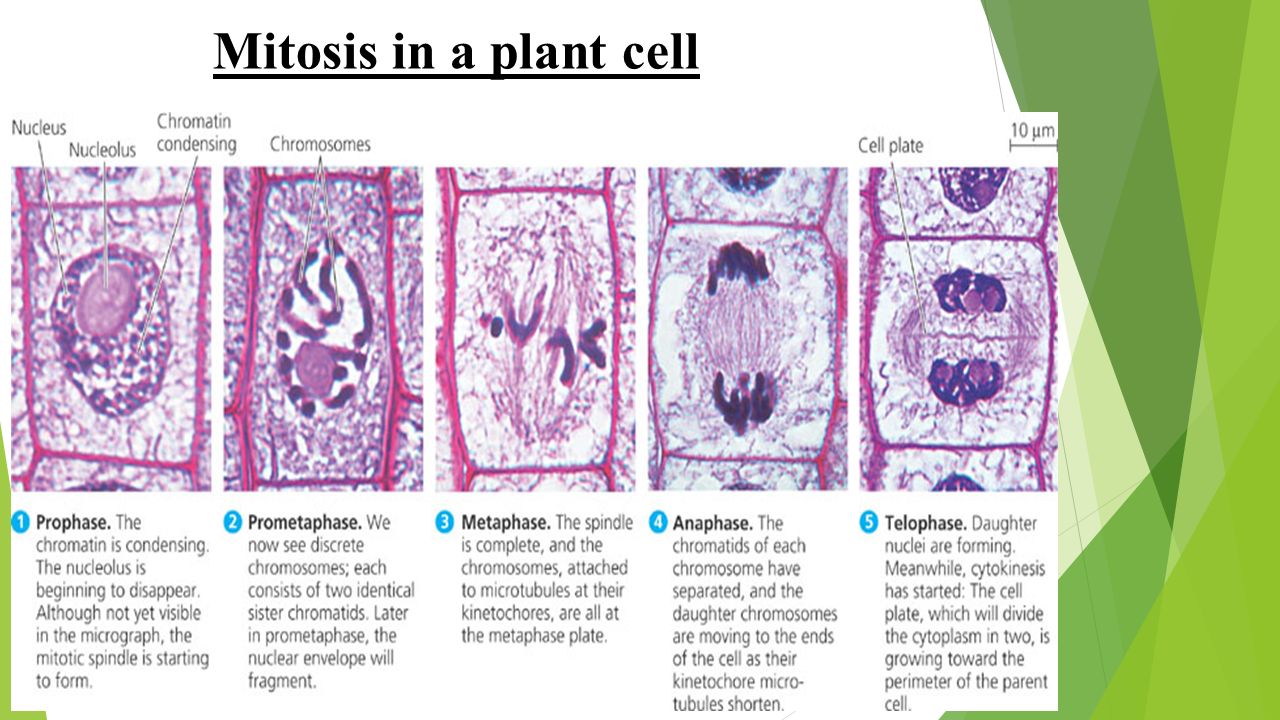 Mitosis in a plant cell

Nucleus
Nucleolus
Chromatin condensing
Chromosomes
Cell plate
10 µm

1 Prophase. The chromatin is condensing. The nucleolus is beginning to disappear. Although not yet visible in the micrograph, the mitotic spindle is starting to form.

2 Prometaphase. We now see discrete chromosomes; each consists of two identical sister chromatids. Later in prometaphase, the nuclear envelope will fragment.

3 Metaphase. The spindle is complete, and the chromosomes, attached to microtubules at their kinetochores, are all at the metaphase plate.

4 Anaphase. The chromatids of each chromosome have separated, and the daughter chromosomes are moving to the ends of the cell as their kinetochore microtubules shorten.

5 Telophase. Daughter nuclei are forming. Meanwhile, cytokinesis has started: The cell plate, which will divide the cytoplasm in two, is growing toward the perimeter of the parent cell.